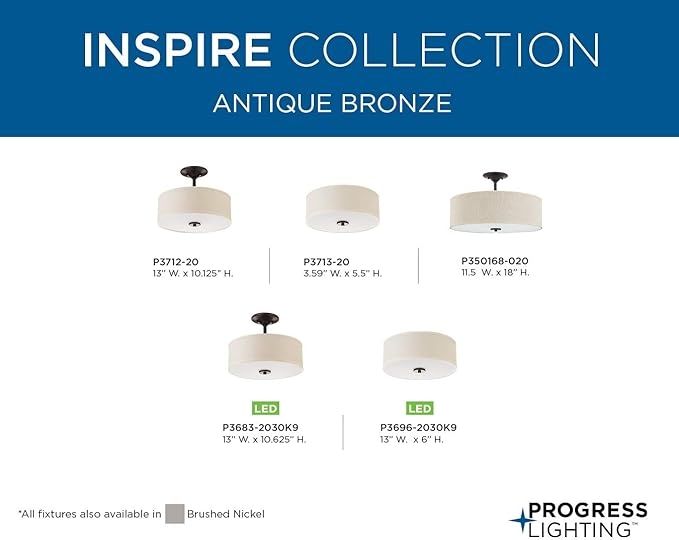 INSPIRE COLLECTION
ANTIQUE BRONZE

P3712-20
13" W. x 10.125" H.

P3713-20
3.59" W. x 5.5" H.

P350168-020
11.5 W. x 18" H.

LED
P3683-2030K9
13" W. x 10.625" H.

LED
P3696-2030K9
13" W. x 6" H.

*All fixtures also available in Brushed Nickel

PROGRESS LIGHTING™